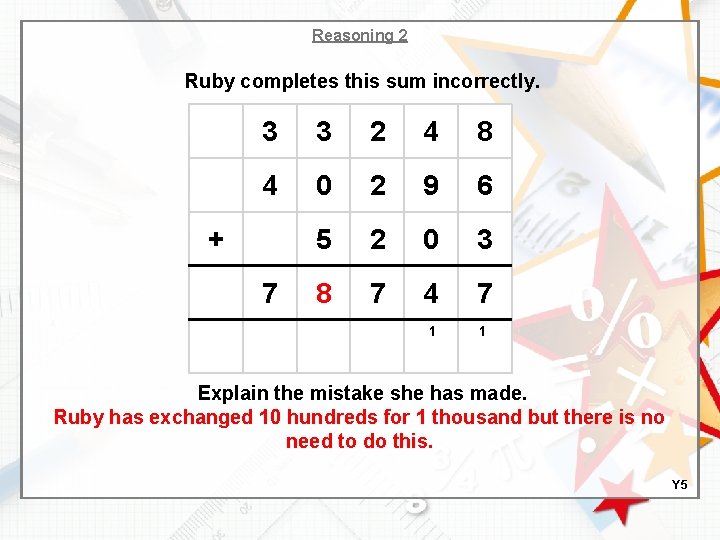 Reasoning 2

Ruby completes this sum incorrectly.

|   | 3 | 3 | 2 | 4 | 8 |
|---|---|---|---|---|---|
|   | 4 | 0 | 2 | 9 | 6 |
| + |   | 5 | 2 | 0 | 3 |
|   | 7 | 8 | 7 | 4 | 7 |
|   |   |   |   | 1 | 1 |

Explain the mistake she has made.

Ruby has exchanged 10 hundreds for 1 thousand but there is no need to do this.

Y5